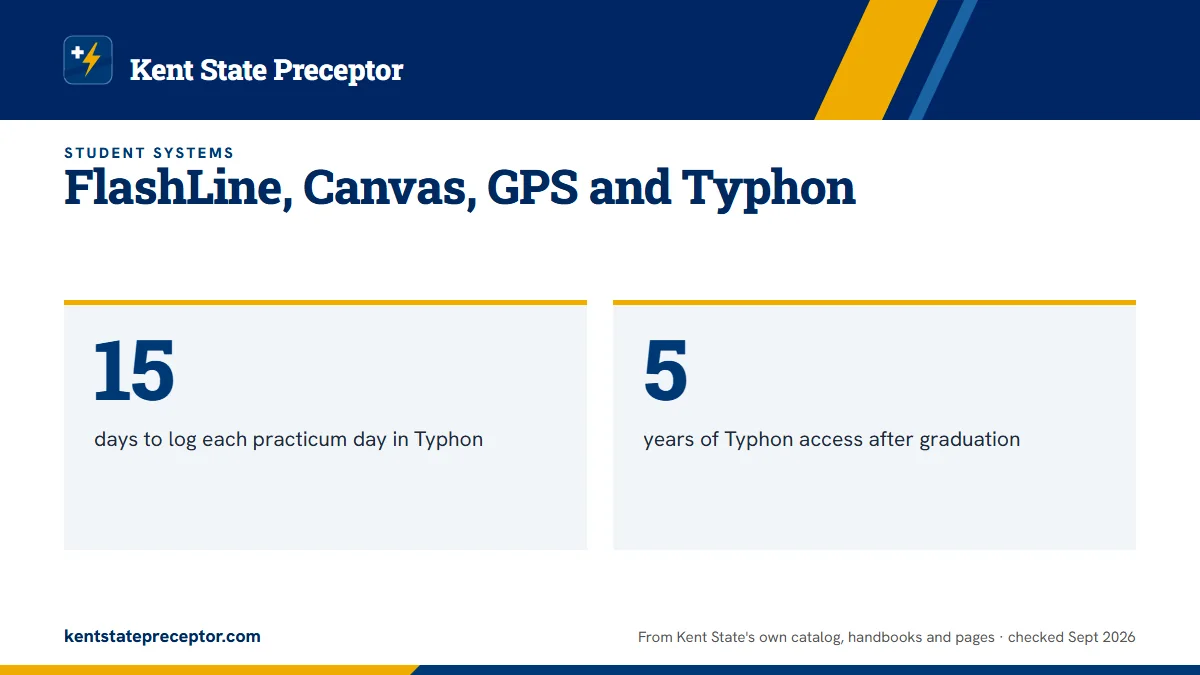 Kent State Preceptor

STUDENT SYSTEMS

FlashLine, Canvas, GPS and Typhon

15

days to log each practicum day in Typhon

5

years of Typhon access after graduation

kentstatepreceptor.com

From Kent State's own catalog, handbooks and pages · checked Sept 2026